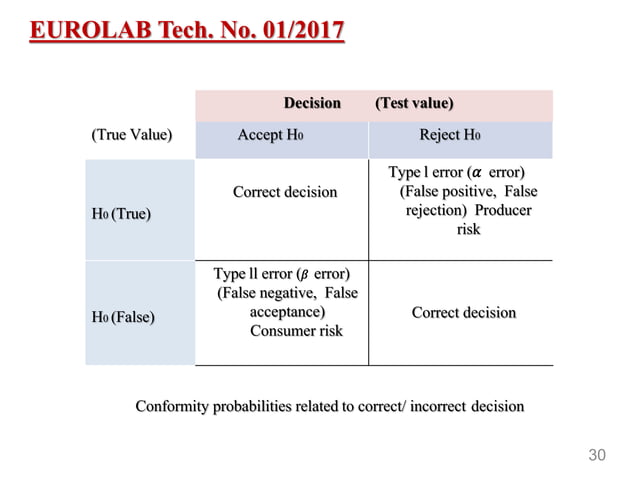 EUROLAB Tech. No. 01/2017

|  | Decision (Test value) |  |
|---|---|---|
| (True Value) | Accept $H_0$ | Reject $H_0$ |
| $H_0$ (True) | Correct decision | Type l error ($\alpha$ error) (False positive, False rejection) Producer risk |
| $H_0$ (False) | Type ll error ($\beta$ error) (False negative, False acceptance) Consumer risk | Correct decision |

Conformity probabilities related to correct/ incorrect decision

30